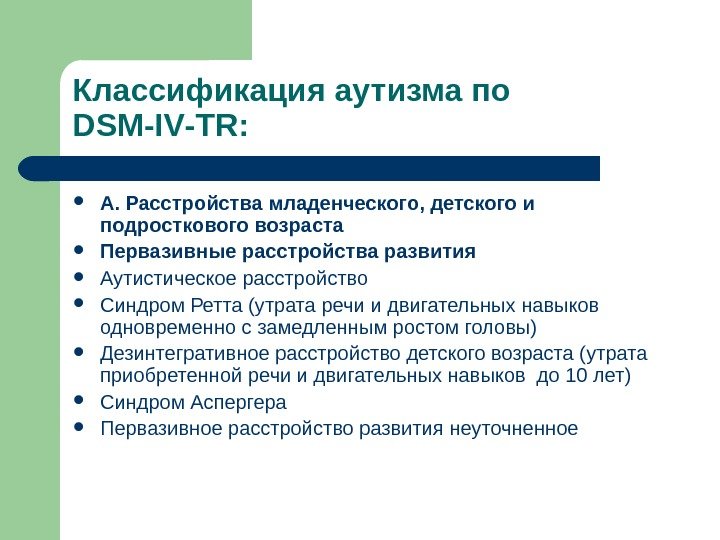 Классификация аутизма по DSM-IV-TR:

- А. Расстройства младенческого, детского и подросткового возраста
- Первазивные расстройства развития
- Аутистическое расстройство
- Синдром Ретта (утрата речи и двигательных навыков одновременно с замедленным ростом головы)
- Дезинтегративное расстройство детского возраста (утрата приобретенной речи и двигательных навыков до 10 лет)
- Синдром Аспергера
- Первазивное расстройство развития неуточненное